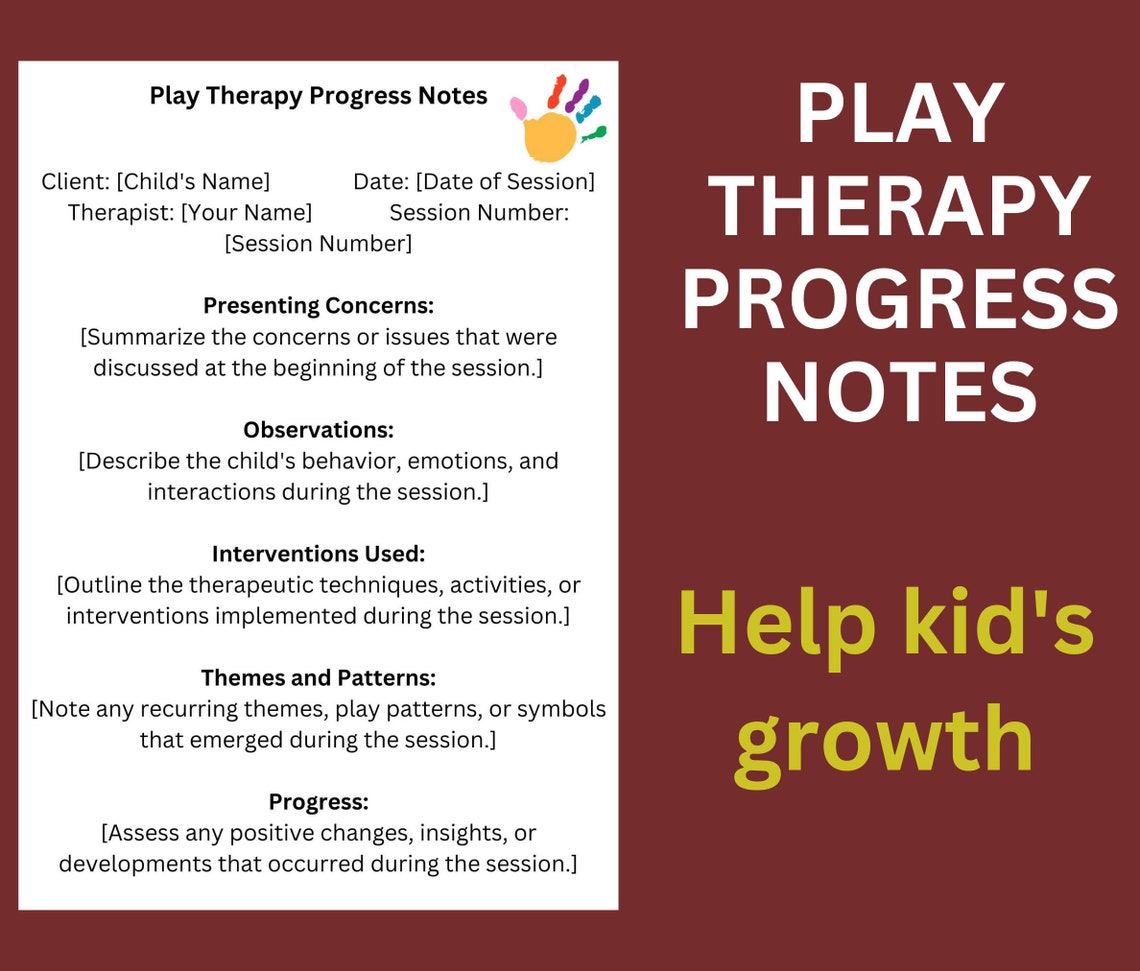 Play Therapy Progress Notes

Client: [Child's Name] Date: [Date of Session]
Therapist: [Your Name] Session Number: [Session Number]

Presenting Concerns:
[Summarize the concerns or issues that were discussed at the beginning of the session.]

Observations:
[Describe the child's behavior, emotions, and interactions during the session.]

Interventions Used:
[Outline the therapeutic techniques, activities, or interventions implemented during the session.]

Themes and Patterns:
[Note any recurring themes, play patterns, or symbols that emerged during the session.]

Progress:
[Assess any positive changes, insights, or developments that occurred during the session.]

PLAY THERAPY PROGRESS NOTES

Help kid's growth